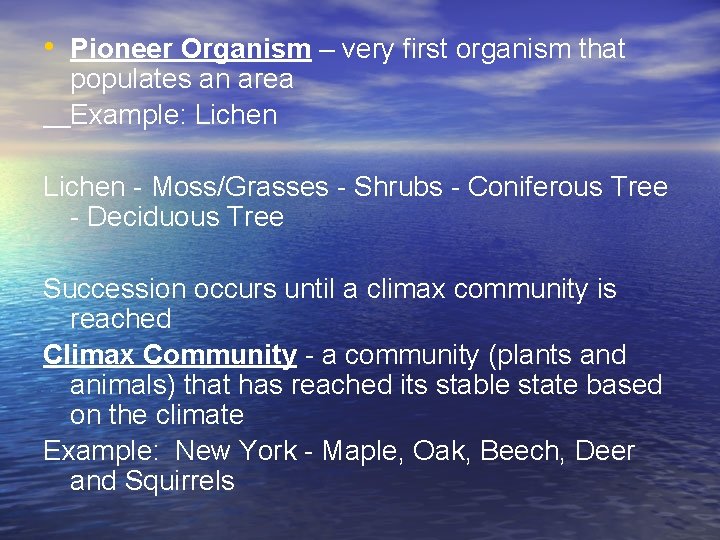 • Pioneer Organism – very first organism that populates an area

__Example: Lichen

Lichen - Moss/Grasses - Shrubs - Coniferous Tree - Deciduous Tree

Succession occurs until a climax community is reached

Climax Community - a community (plants and animals) that has reached its stable state based on the climate

Example: New York - Maple, Oak, Beech, Deer and Squirrels